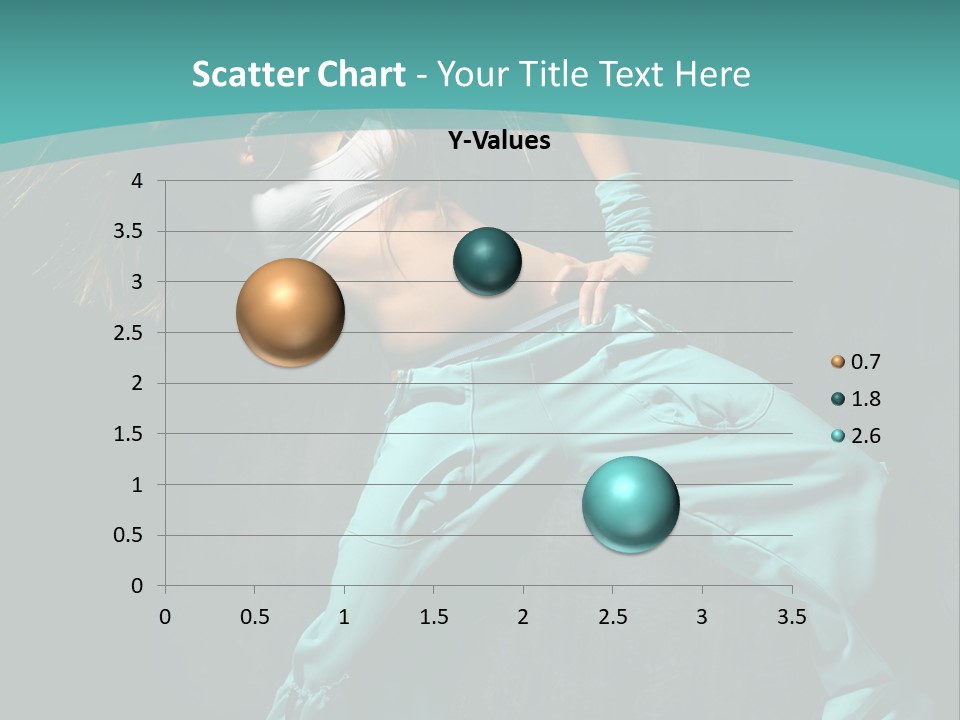 Scatter Chart - Your Title Text Here

Y-Values

4
3.5
3
2.5
2
1.5
1
0.5
0

0 0.5 1 1.5 2 2.5 3 3.5

0.7
1.8
2.6